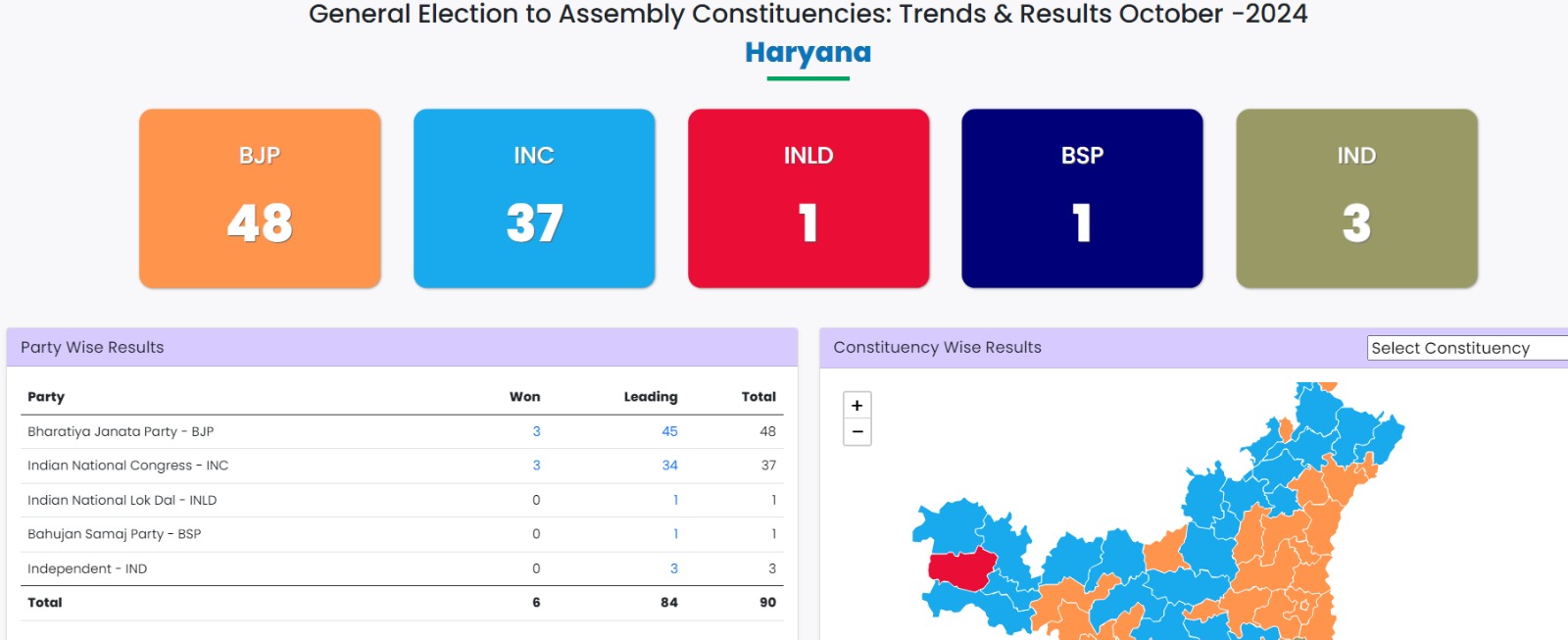 General Election to Assembly Constituencies: Trends & Results October -2024
Haryana

BJP
48

INC
37

INLD
1

BSP
1

IND
3

Party Wise Results

| Party | Won | Leading | Total |
|---|---|---|---|
| Bharatiya Janata Party - BJP | 3 | 45 | 48 |
| Indian National Congress - INC | 3 | 34 | 37 |
| Indian National Lok Dal - INLD | 0 | 1 | 1 |
| Bahujan Samaj Party - BSP | 0 | 1 | 1 |
| Independent - IND | 0 | 3 | 3 |
| Total | 6 | 84 | 90 |

Constituency Wise Results
Select Constituency

+
−